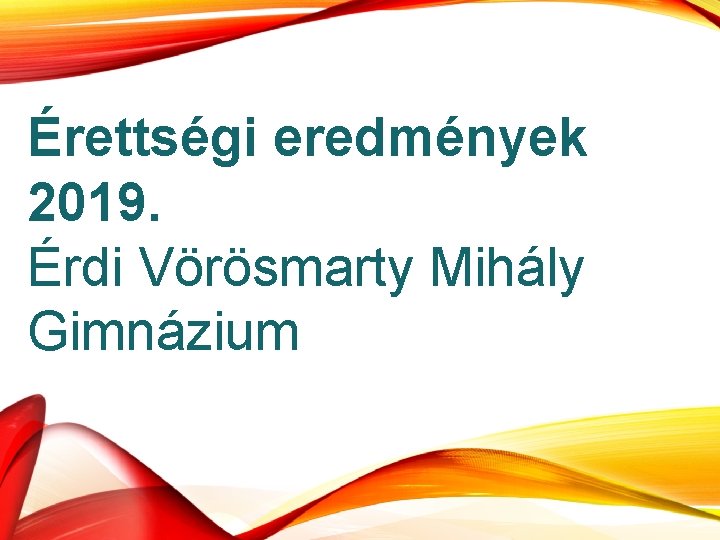 Érettségi eredmények 2019.
Érdi Vörösmarty Mihály Gimnázium